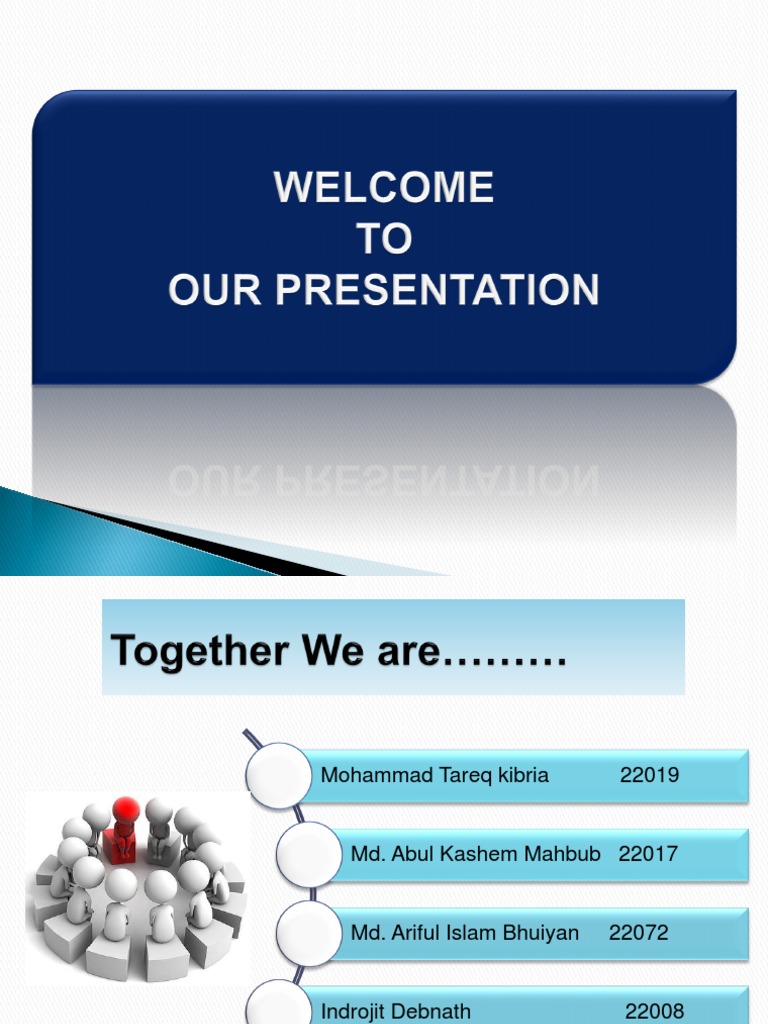 WELCOME
TO
OUR PRESENTATION

Together We are………

Mohammad Tareq kibria 22019

Md. Abul Kashem Mahbub 22017

Md. Ariful Islam Bhuiyan 22072

Indrojit Debnath 22008